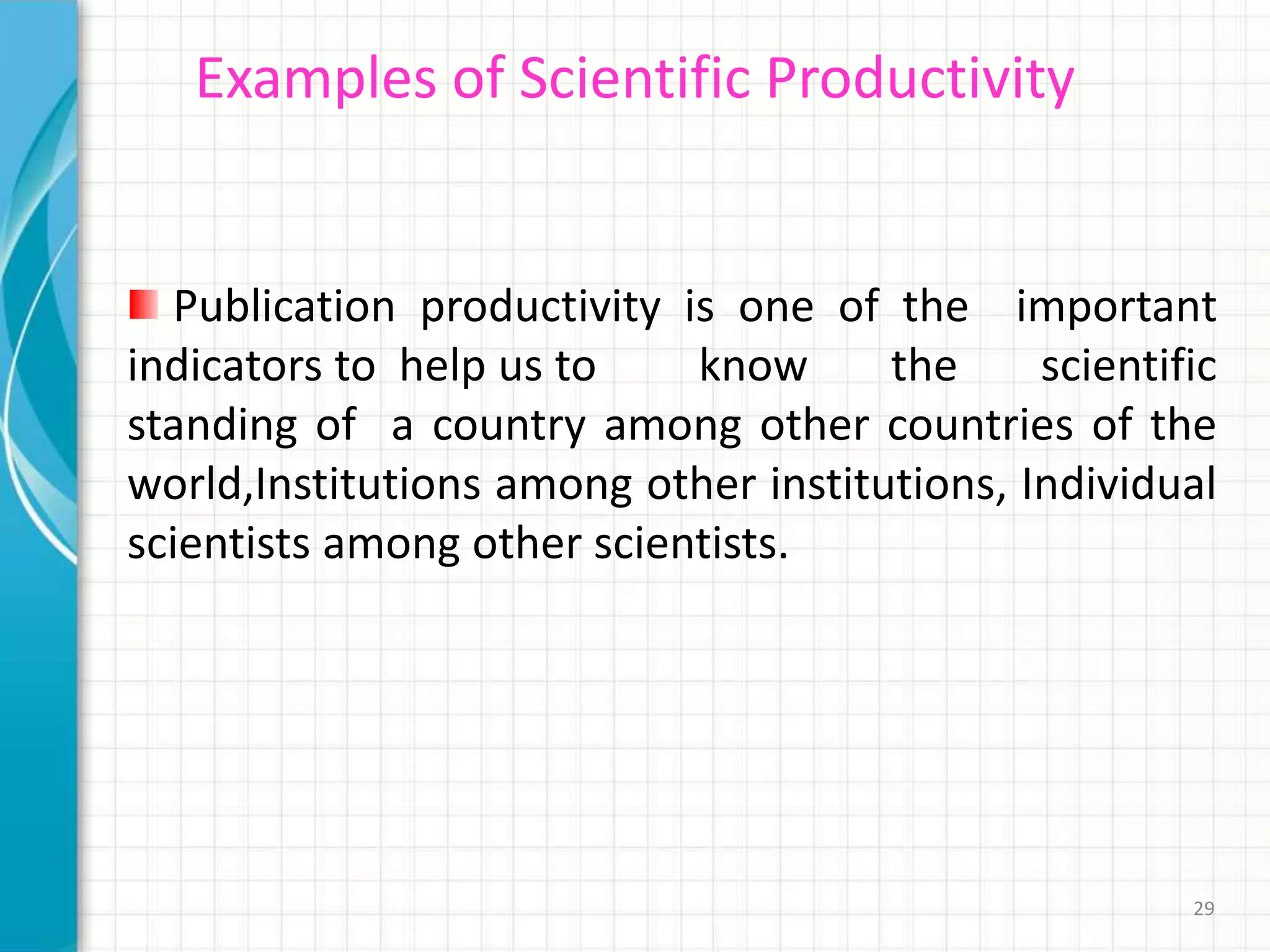 Examples of Scientific Productivity

Publication productivity is one of the important indicators to help us to know the scientific standing of a country among other countries of the world,Institutions among other institutions, Individual scientists among other scientists.

29